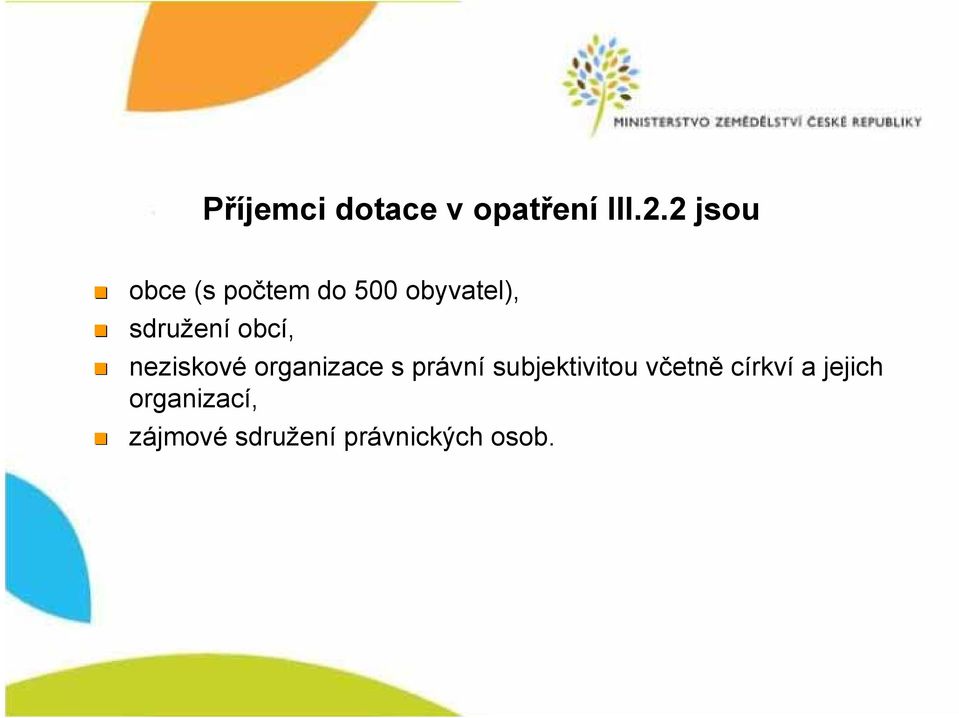 MINISTERSTVO ZEMĚDĚLSTVÍ ČESKÉ REPUBLIKY

Příjemci dotace v opatření III.2.2 jsou

obce (s počtem do 500 obyvatel),
sdružení obcí,
neziskové organizace s právní subjektivitou včetně církví a jejich organizací,
zájmové sdružení právnických osob.